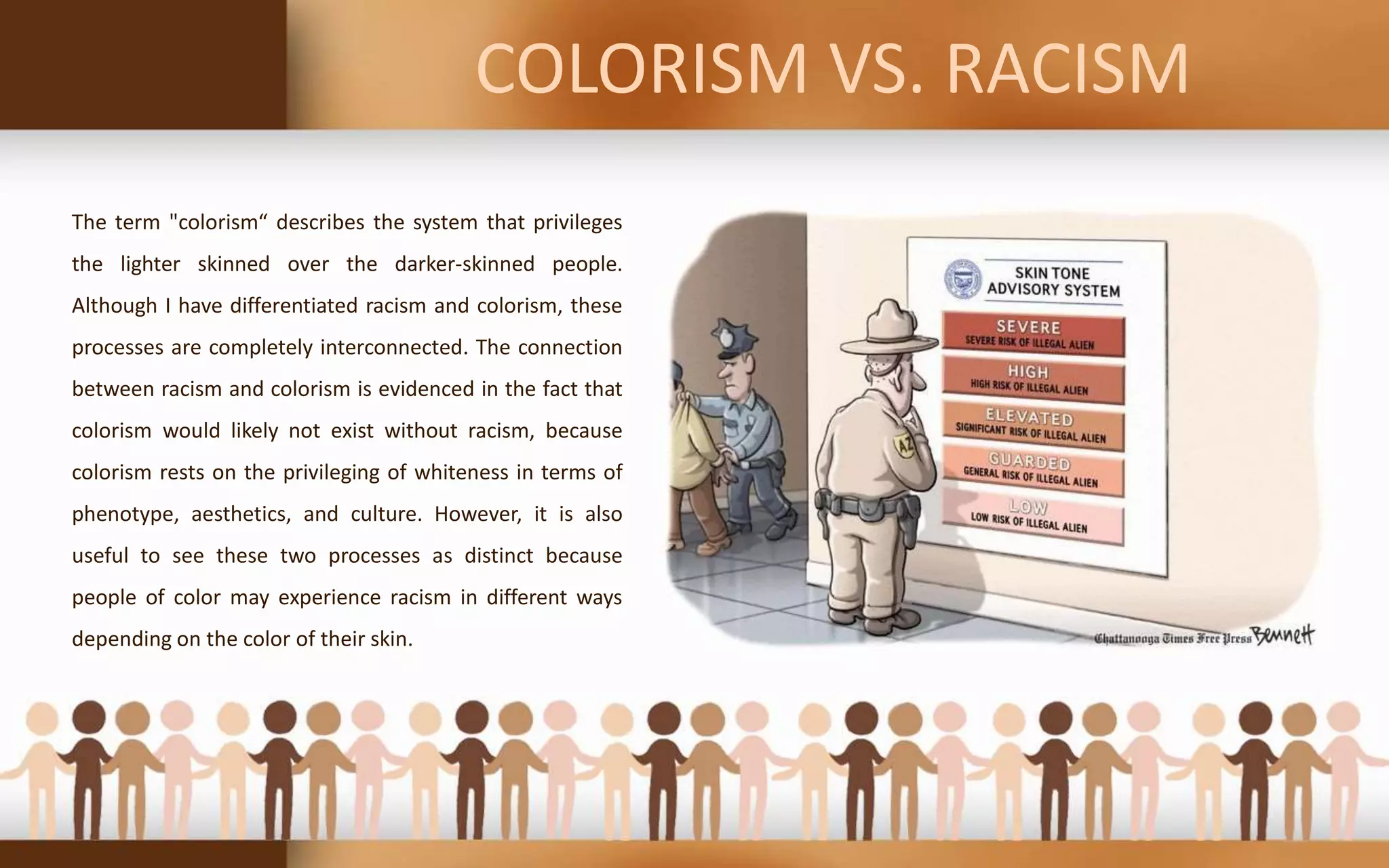 COLORISM VS. RACISM

The term "colorism“ describes the system that privileges the lighter skinned over the darker-skinned people. Although I have differentiated racism and colorism, these processes are completely interconnected. The connection between racism and colorism is evidenced in the fact that colorism would likely not exist without racism, because colorism rests on the privileging of whiteness in terms of phenotype, aesthetics, and culture. However, it is also useful to see these two processes as distinct because people of color may experience racism in different ways depending on the color of their skin.

SKIN TONE ADVISORY SYSTEM

SEVERE
SEVERE RISK OF ILLEGAL ALIEN

HIGH
HIGH RISK OF ILLEGAL ALIEN

ELEVATED
SIGNIFICANT RISK OF ILLEGAL ALIEN

GUARDED
GENERAL RISK OF ILLEGAL ALIEN

LOW
LOW RISK OF ILLEGAL ALIEN

AZ

Chattanooga Times Free Press Bennett